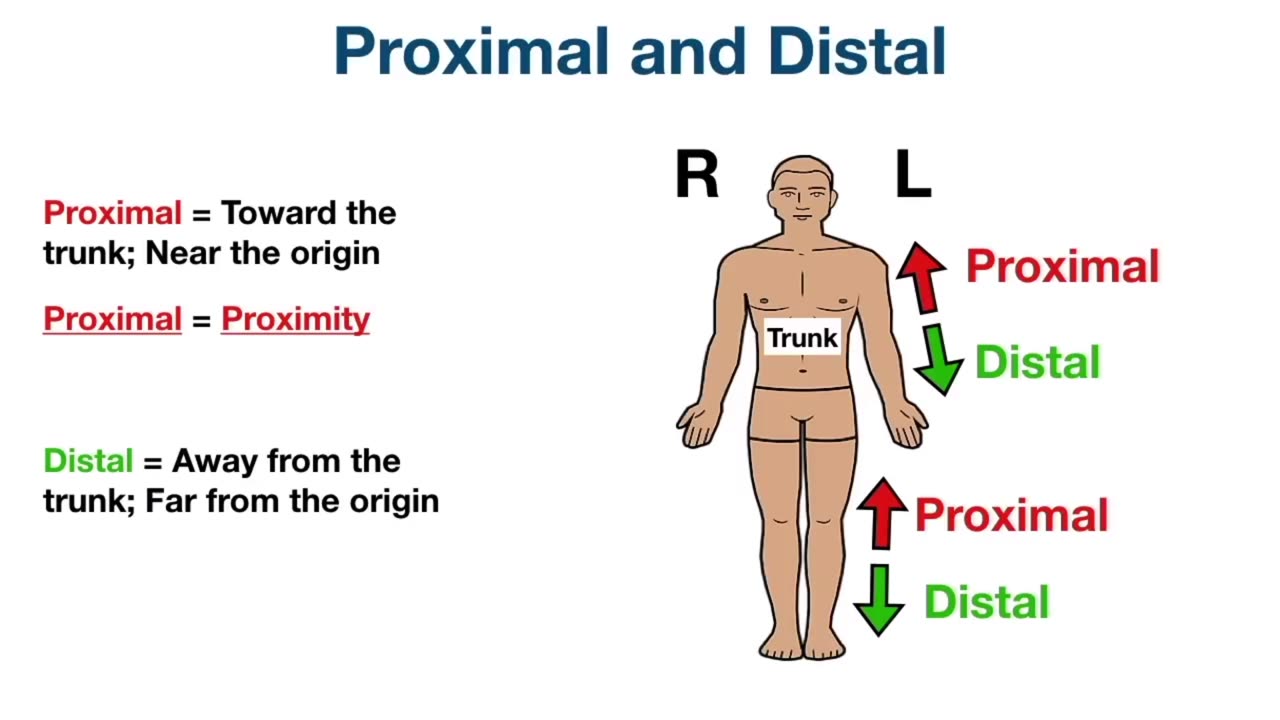 Proximal and Distal

Proximal = Toward the trunk; Near the origin

Proximal = Proximity

Distal = Away from the trunk; Far from the origin

R

L

Trunk

Proximal

Distal

Proximal

Distal